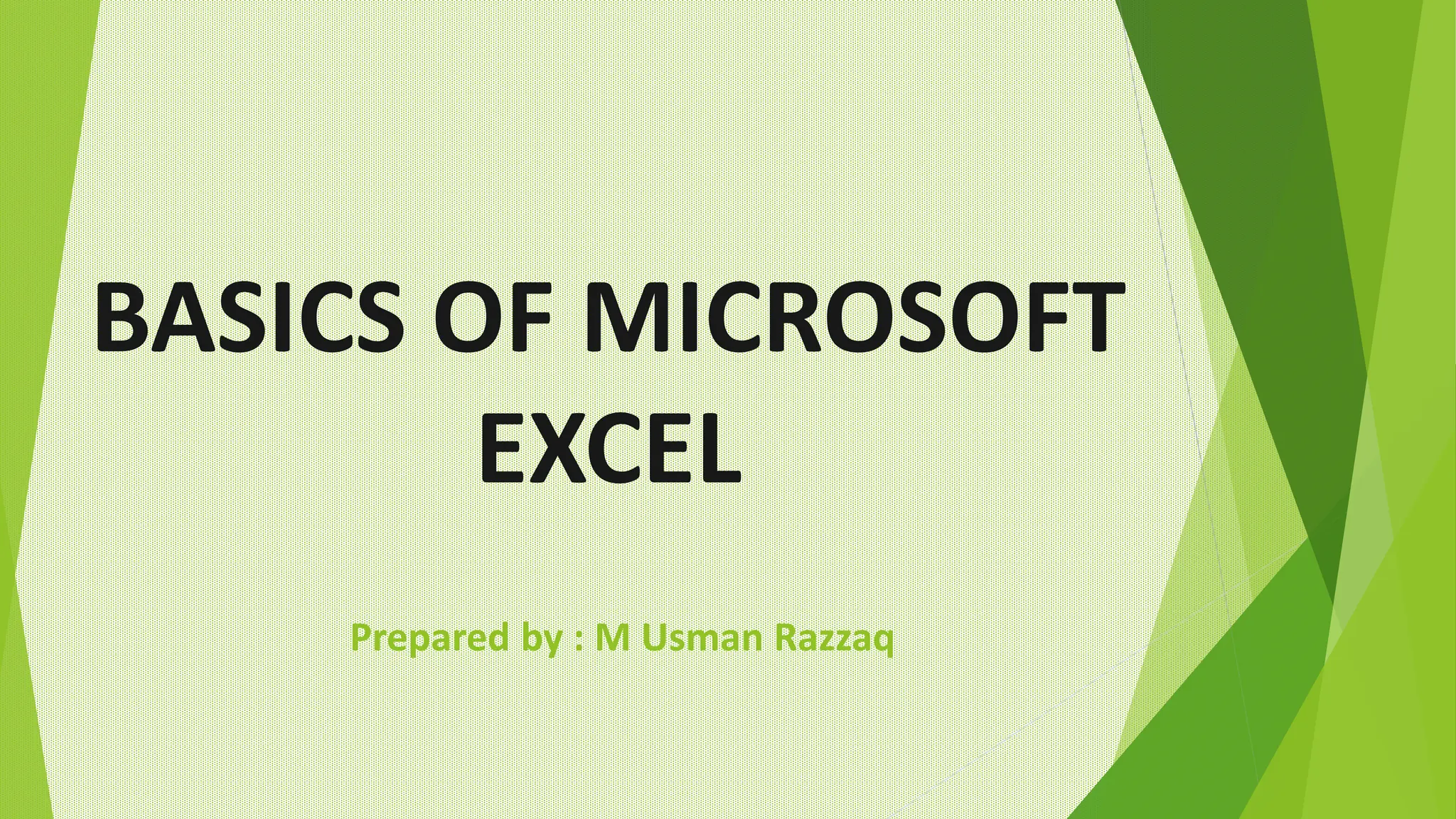 BASICS OF MICROSOFT EXCEL

Prepared by : M Usman Razzaq